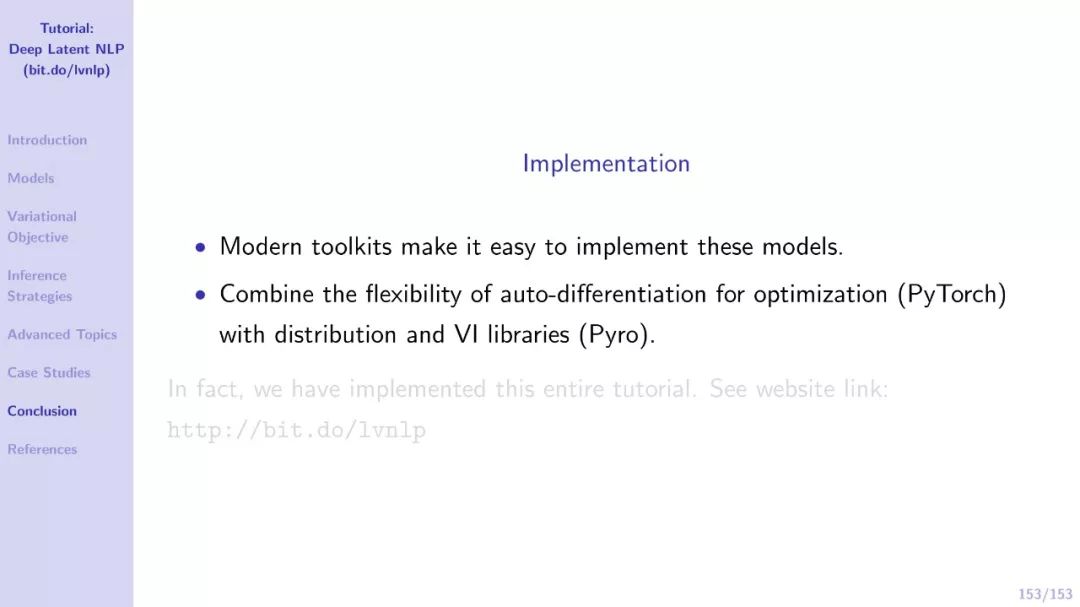 Tutorial:
Deep Latent NLP
(bit.do/lvnlp)

Introduction

Models

Variational Objective

Inference Strategies

Advanced Topics

Case Studies

Conclusion

References

Implementation

• Modern toolkits make it easy to implement these models.

• Combine the flexibility of auto-differentiation for optimization (PyTorch) with distribution and VI libraries (Pyro).

In fact, we have implemented this entire tutorial. See website link:
http://bit.do/lvnlp

153/153